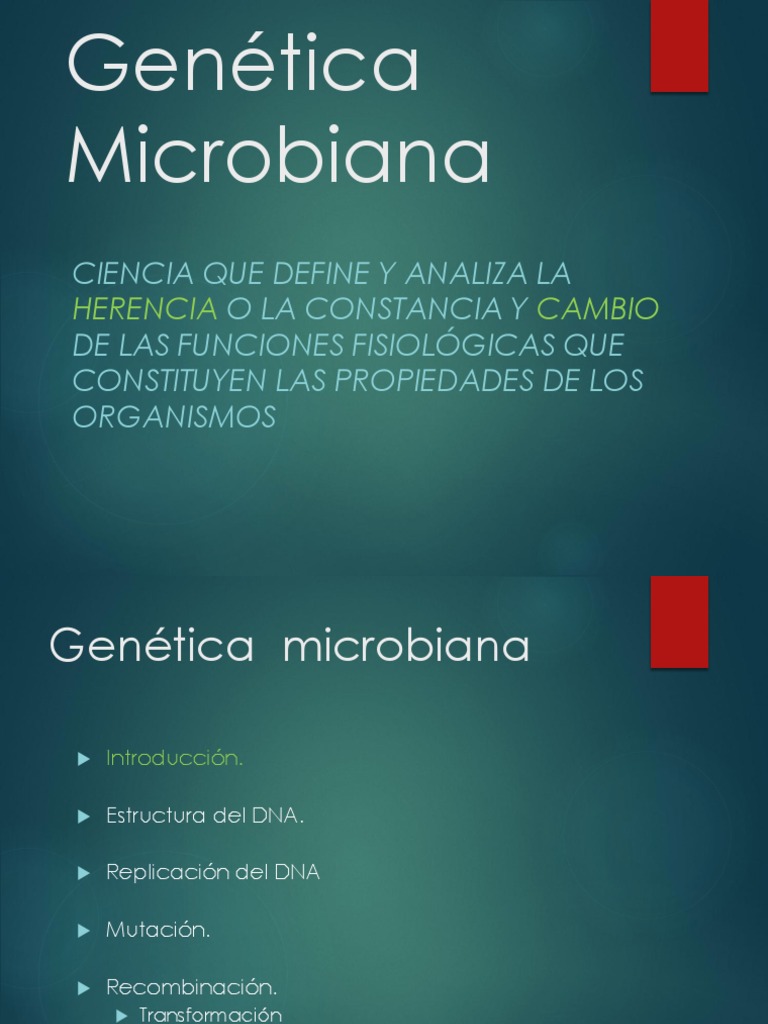 Genética Microbiana

CIENCIA QUE DEFINE Y ANALIZA LA HERENCIA O LA CONSTANCIA Y CAMBIO DE LAS FUNCIONES FISIOLÓGICAS QUE CONSTITUYEN LAS PROPIEDADES DE LOS ORGANISMOS

Genética microbiana

Introducción.

Estructura del DNA.

Replicación del DNA

Mutación.

Recombinación.

Transformación